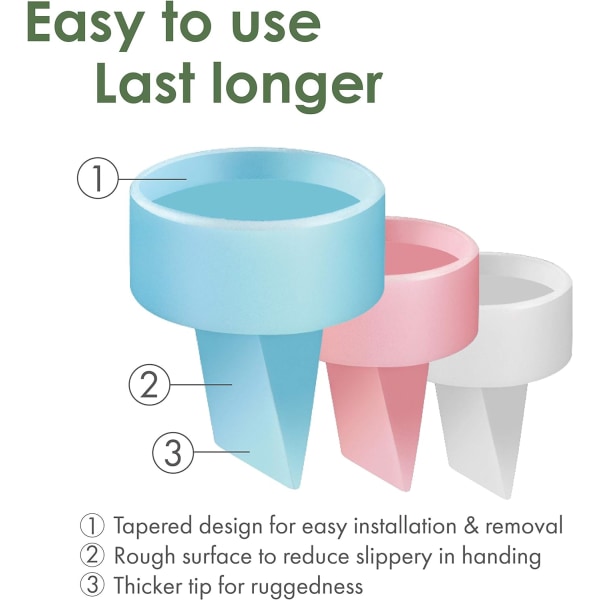 Easy to use
Last longer

①

②

③

① Tapered design for easy installation & removal
② Rough surface to reduce slippery in handing
③ Thicker tip for ruggedness